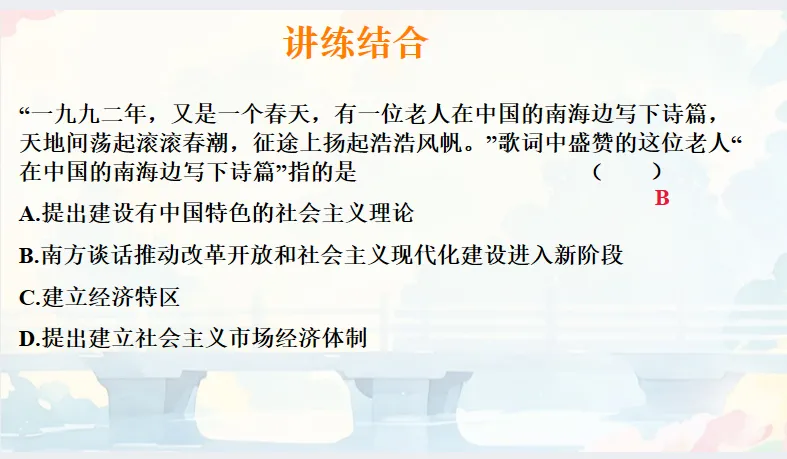 讲练结合

“一九九二年，又是一个春天，有一位老人在中国的南海边写下诗篇，天地间荡起滚滚春潮，征途上扬起浩浩风帆。”歌词中盛赞的这位老人“在中国的南海边写下诗篇”指的是 （ ）

B

A.提出建设有中国特色的社会主义理论

B.南方谈话推动改革开放和社会主义现代化建设进入新阶段

C.建立经济特区

D.提出建立社会主义市场经济体制